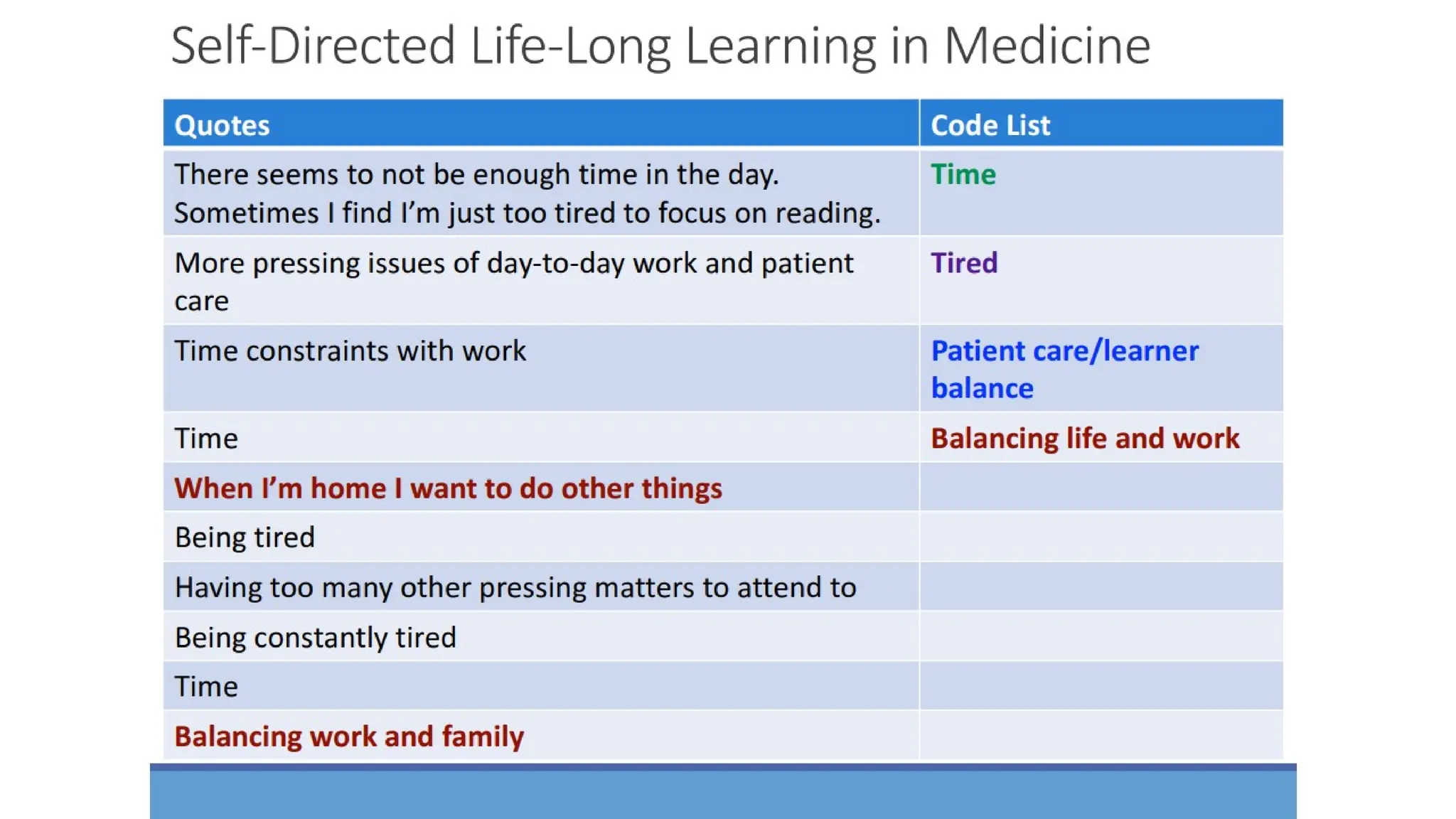 Self-Directed Life-Long Learning in Medicine

| Quotes | Code List |
|---|---|
| There seems to not be enough time in the day. Sometimes I find I'm just too tired to focus on reading. | Time |
| More pressing issues of day-to-day work and patient care | Tired |
| Time constraints with work | Patient care/learner balance |
| Time | Balancing life and work |
| When I'm home I want to do other things | |
| Being tired | |
| Having too many other pressing matters to attend to | |
| Being constantly tired | |
| Time | |
| Balancing work and family | |